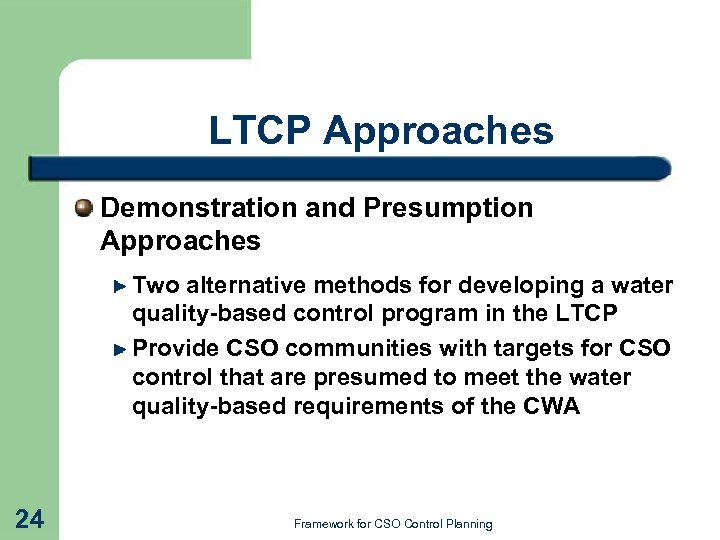 LTCP Approaches

Demonstration and Presumption Approaches

Two alternative methods for developing a water quality-based control program in the LTCP

Provide CSO communities with targets for CSO control that are presumed to meet the water quality-based requirements of the CWA

24

Framework for CSO Control Planning